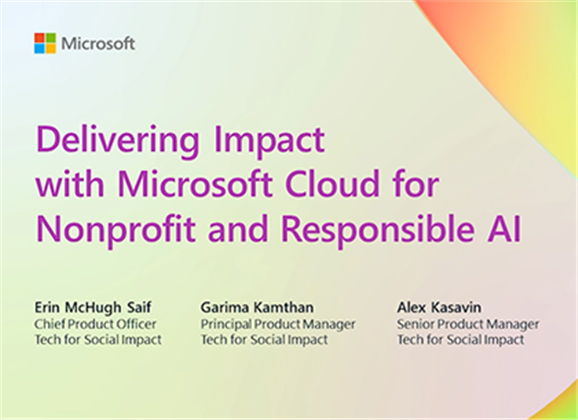 Microsoft

Delivering Impact with Microsoft Cloud for Nonprofit and Responsible AI

Erin McHugh Saif
Chief Product Officer
Tech for Social Impact

Garima Kamthan
Principal Product Manager
Tech for Social Impact

Alex Kasavin
Senior Product Manager
Tech for Social Impact